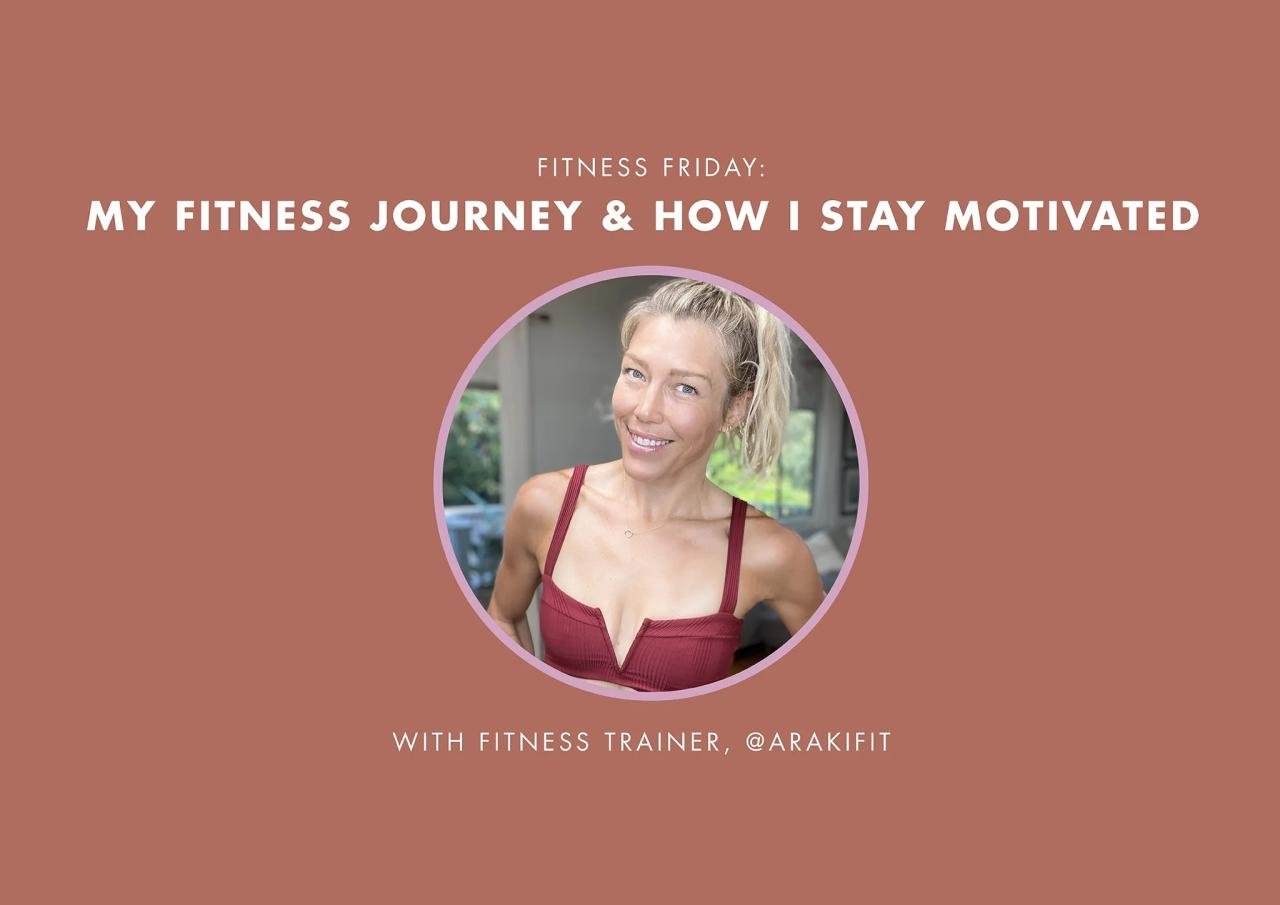 FITNESS FRIDAY:
MY FITNESS JOURNEY & HOW I STAY MOTIVATED

WITH FITNESS TRAINER, @ARAKIFIT